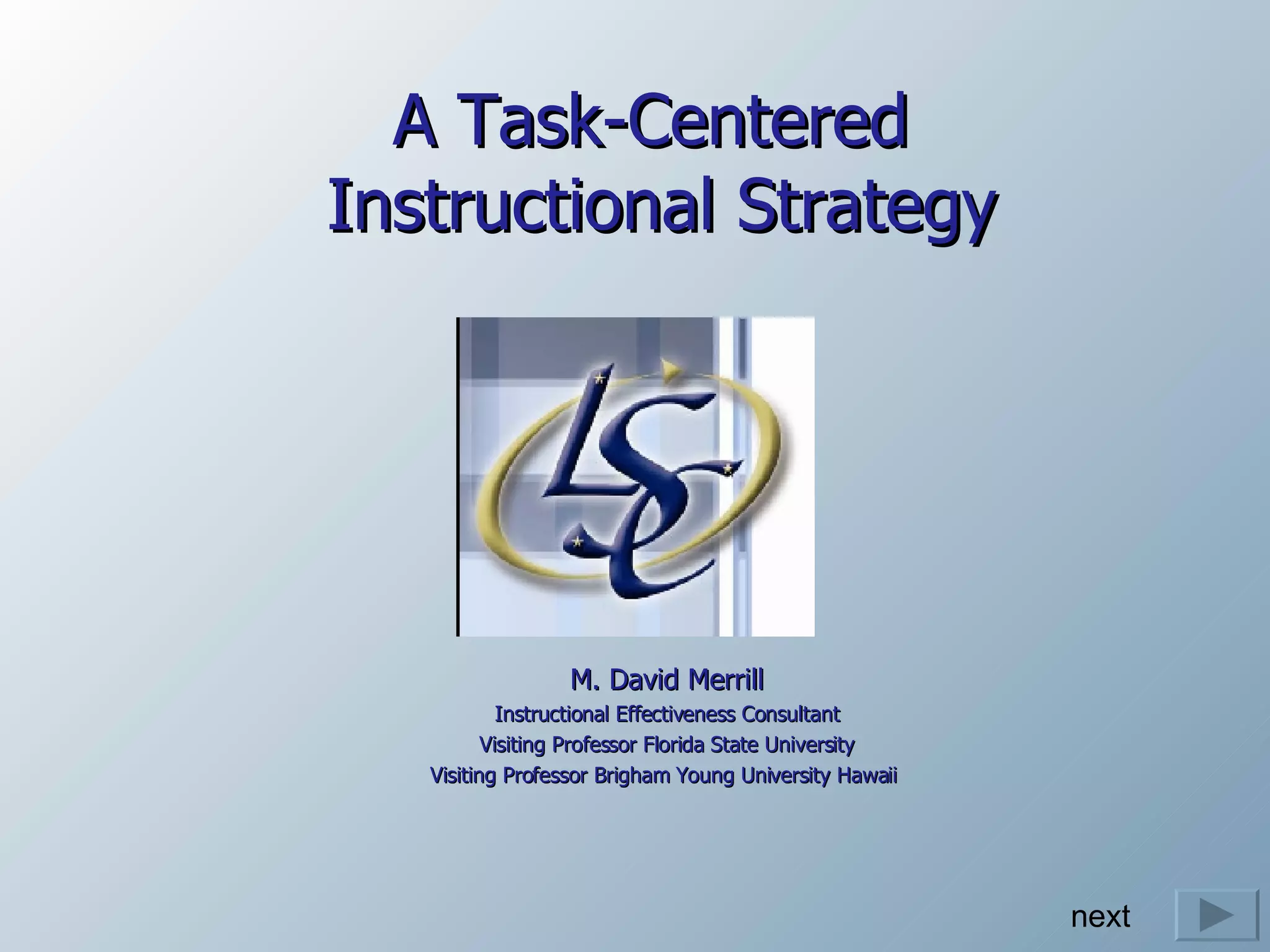 A Task-Centered Instructional Strategy

LSC

M. David Merrill

Instructional Effectiveness Consultant

Visiting Professor Florida State University

Visiting Professor Brigham Young University Hawaii

next